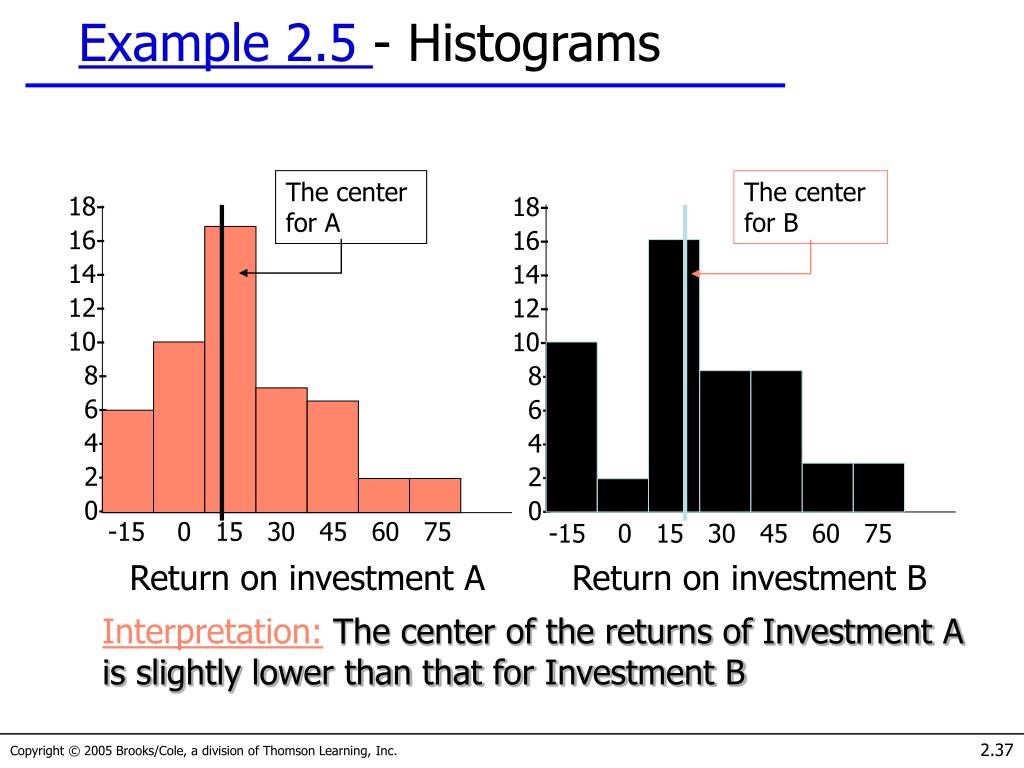 Example 2.5 - Histograms

The center for A

18
16
14
12
10
8
6
4
2
0

-15 0 15 30 45 60 75

Return on investment A

The center for B

18
16
14
12
10
8
6
4
2
0

-15 0 15 30 45 60 75

Return on investment B

Interpretation: The center of the returns of Investment A is slightly lower than that for Investment B

Copyright © 2005 Brooks/Cole, a division of Thomson Learning, Inc.

2.37